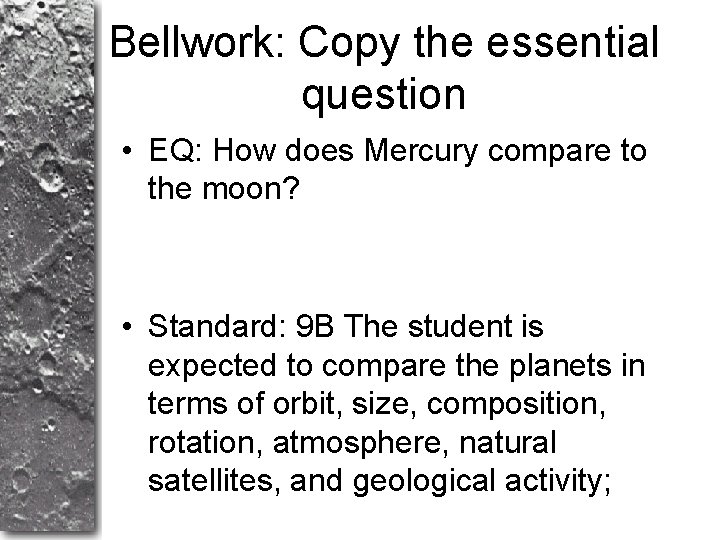 Bellwork: Copy the essential question

• EQ: How does Mercury compare to the moon?

• Standard: 9B The student is expected to compare the planets in terms of orbit, size, composition, rotation, atmosphere, natural satellites, and geological activity;